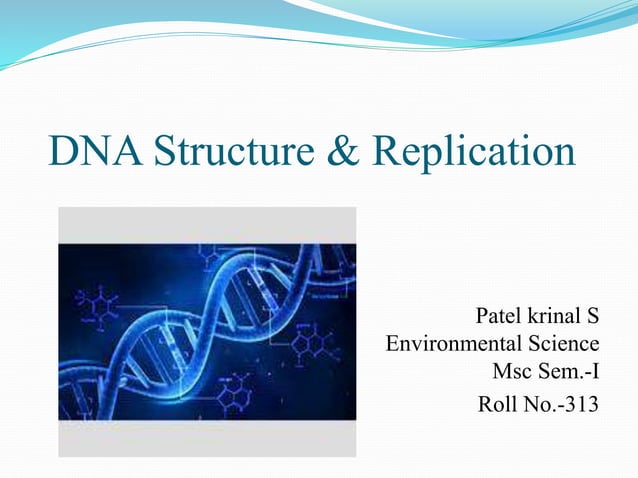 DNA Structure & Replication

Patel krinal S
Environmental Science
Msc Sem.-I
Roll No.-313